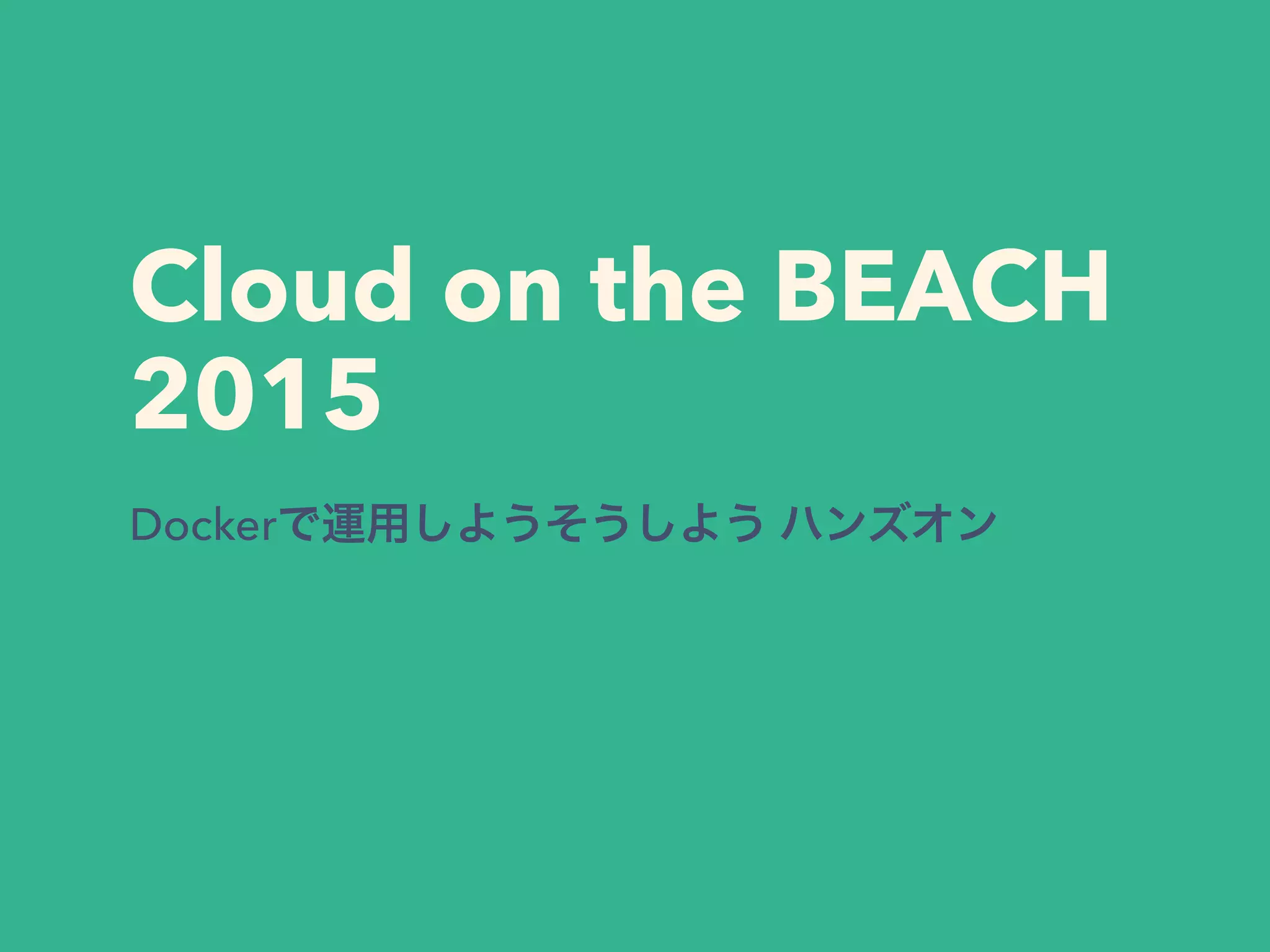 Cloud on the BEACH 2015

Dockerで運用しようそうしよう ハンズオン